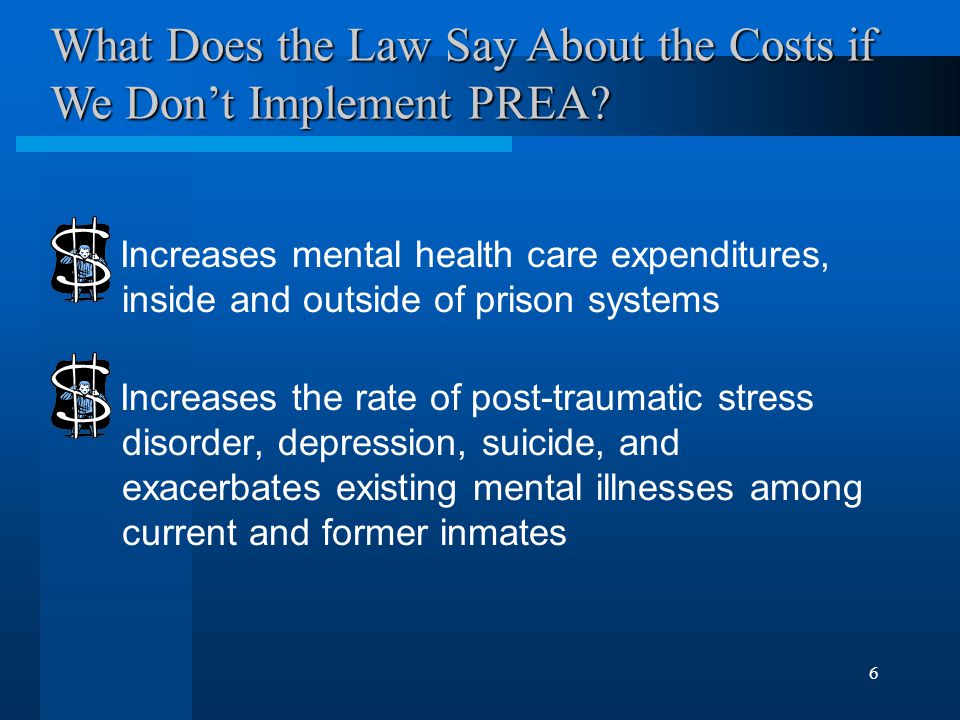 What Does the Law Say About the Costs if We Don't Implement PREA?

Increases mental health care expenditures, inside and outside of prison systems

Increases the rate of post-traumatic stress disorder, depression, suicide, and exacerbates existing mental illnesses among current and former inmates

6